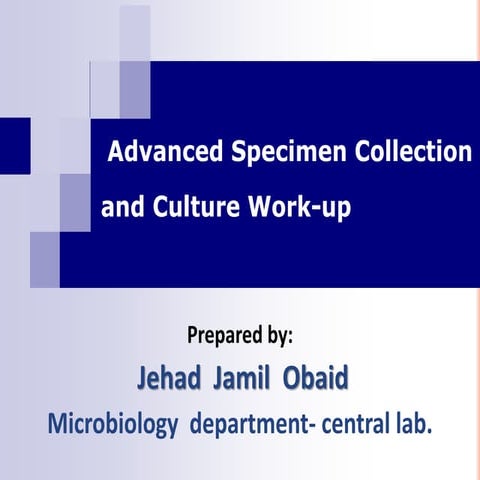 Advanced Specimen Collection and Culture Work-up

Prepared by:

Jehad Jamil Obaid

Microbiology department- central lab.